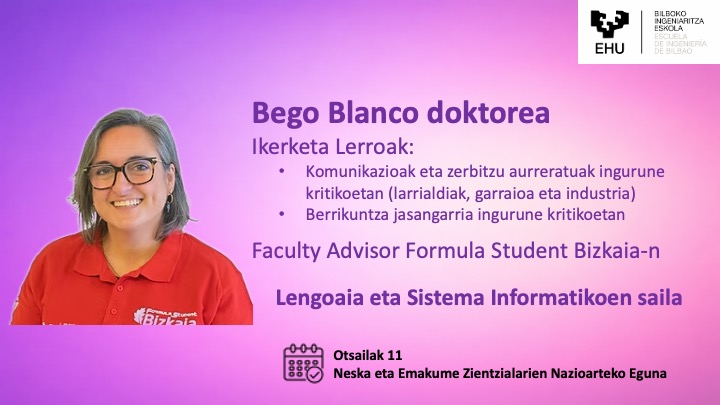 EHU
BILBOKO INGENIARITZA ESKOLA
ESCUELA DE INGENIERÍA DE BILBAO

Bego Blanco doktorea

Ikerketa Lerroak:
• Komunikazioak eta zerbitzu aurreratuak ingurune kritikoetan (larrialdiak, garraioa eta industria)
• Berrikuntza jasangarria ingurune kritikoetan

Faculty Advisor Formula Student Bizkaia-n

Lengoaia eta Sistema Informatikoen saila

Formula Student Bizkaia

Otsailak 11
Neska eta Emakume Zientzialarien Nazioarteko Eguna